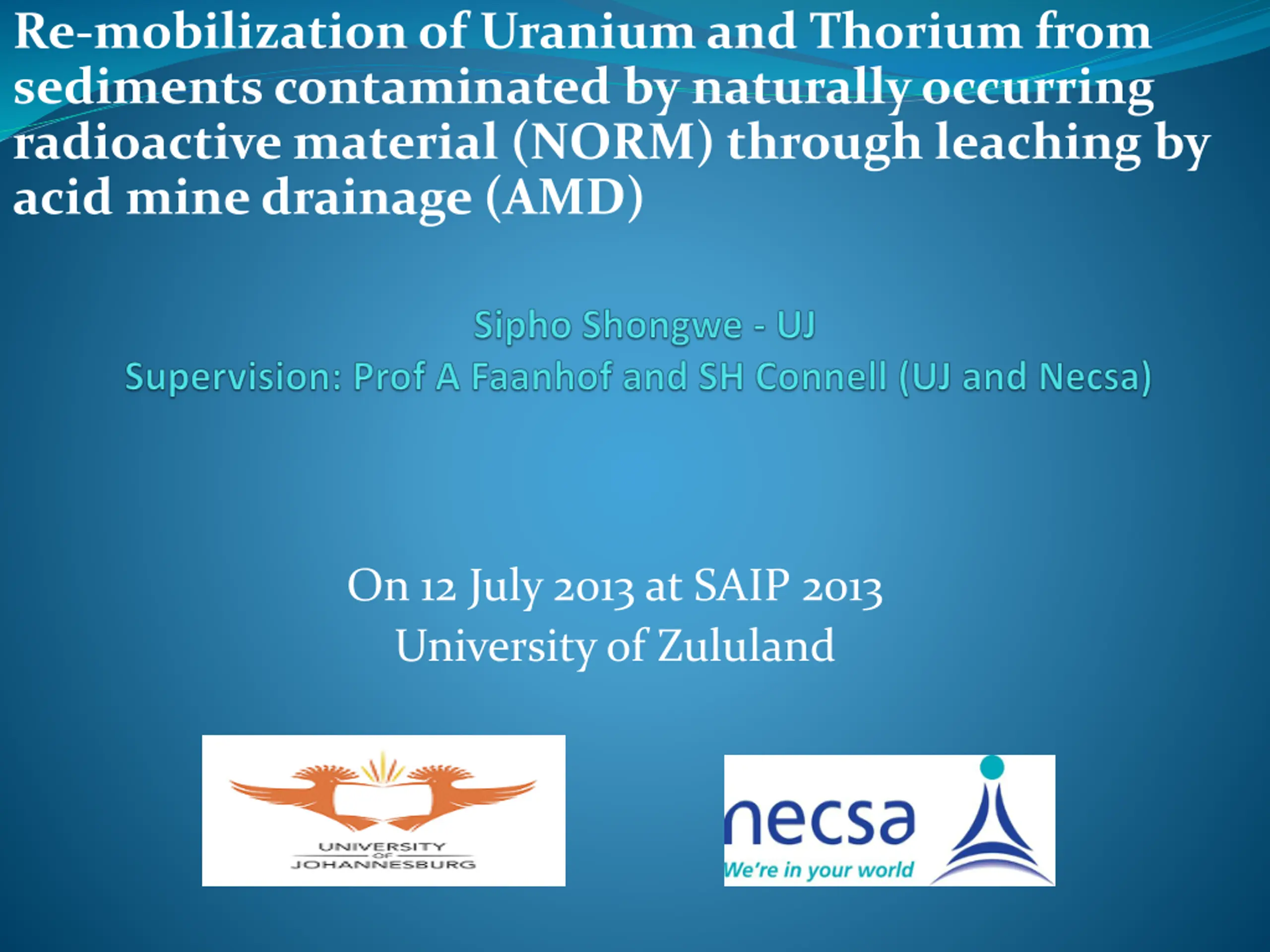 Re-mobilization of Uranium and Thorium from sediments contaminated by naturally occurring radioactive material (NORM) through leaching by acid mine drainage (AMD)

Sipho Shongwe - UJ
Supervision: Prof A Faanhof and SH Connell (UJ and Necsa)

On 12 July 2013 at SAIP 2013
University of Zululand

UNIVERSITY OF JOHANNESBURG

necsa
We're in your world